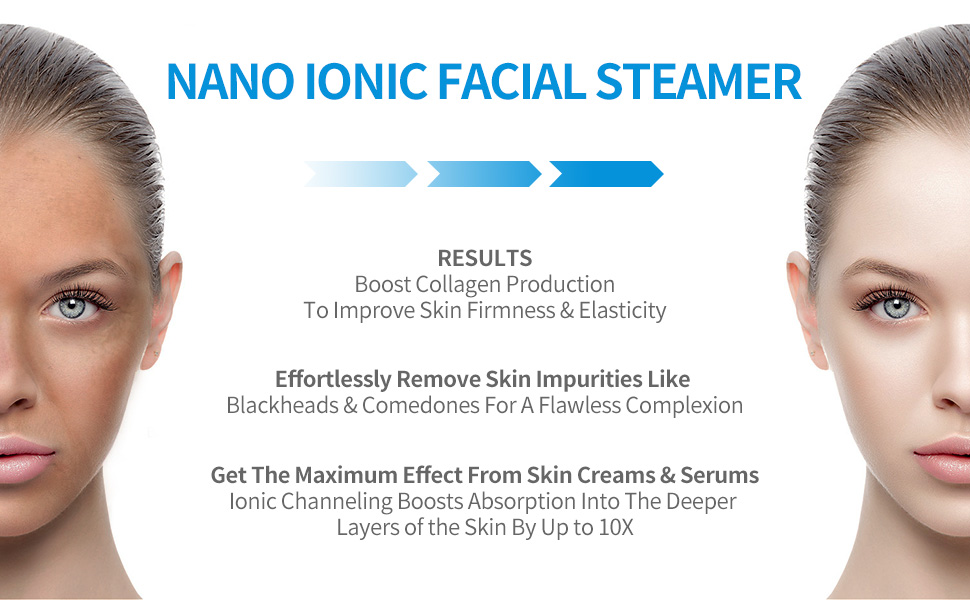 NANO IONIC FACIAL STEAMER

RESULTS
Boost Collagen Production
To Improve Skin Firmness & Elasticity

Effortlessly Remove Skin Impurities Like
Blackheads & Comedones For A Flawless Complexion

Get The Maximum Effect From Skin Creams & Serums
Ionic Channeling Boosts Absorption Into The Deeper Layers of the Skin By Up to 10X